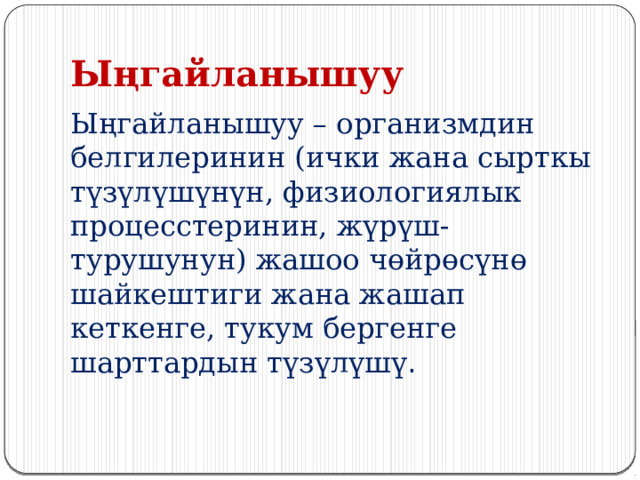 Ыңгайланышуу

Ыңгайланышуу – организмдин белгилеринин (ички жана сырткы түзүлүшүнүн, физиологиялык процесстеринин, жүрүш-турушунун) жашоо чөйрөсүнө шайкештиги жана жашап кеткенге, тукум бергенге шарттардын түзүлүшү.